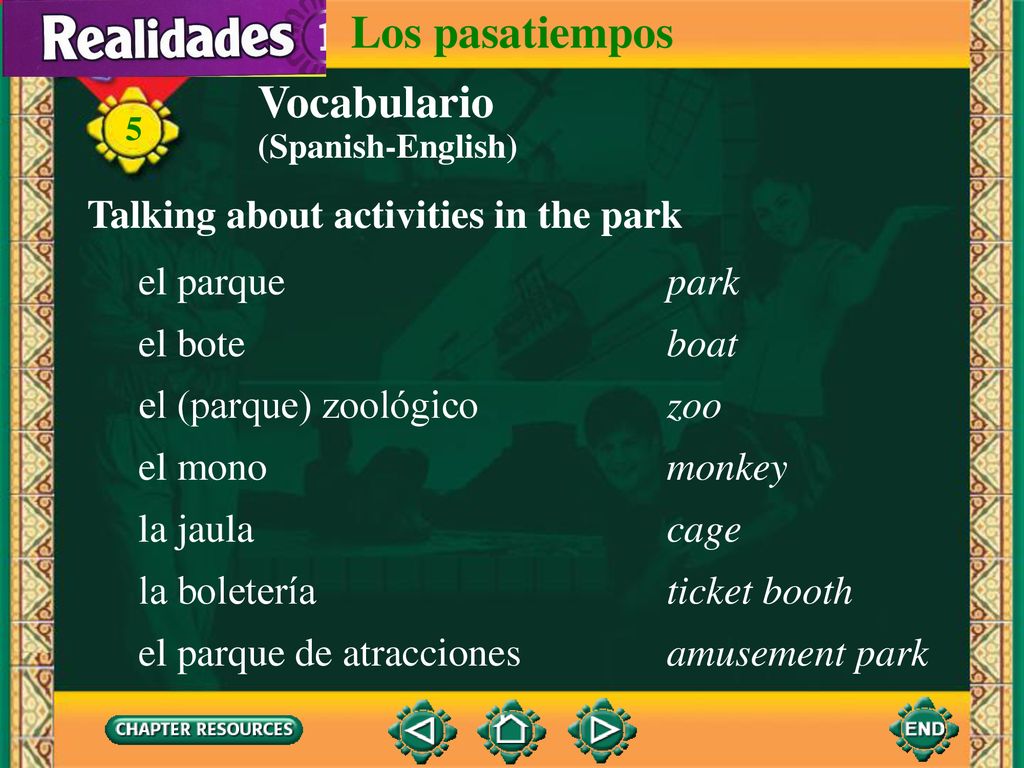 Realidades 1

Los pasatiempos

5

Vocabulario
(Spanish-English)

Talking about activities in the park

| | |
|---|---|
| el parque | park |
| el bote | boat |
| el (parque) zoológico | zoo |
| el mono | monkey |
| la jaula | cage |
| la boletería | ticket booth |
| el parque de atracciones | amusement park |

CHAPTER RESOURCES

END